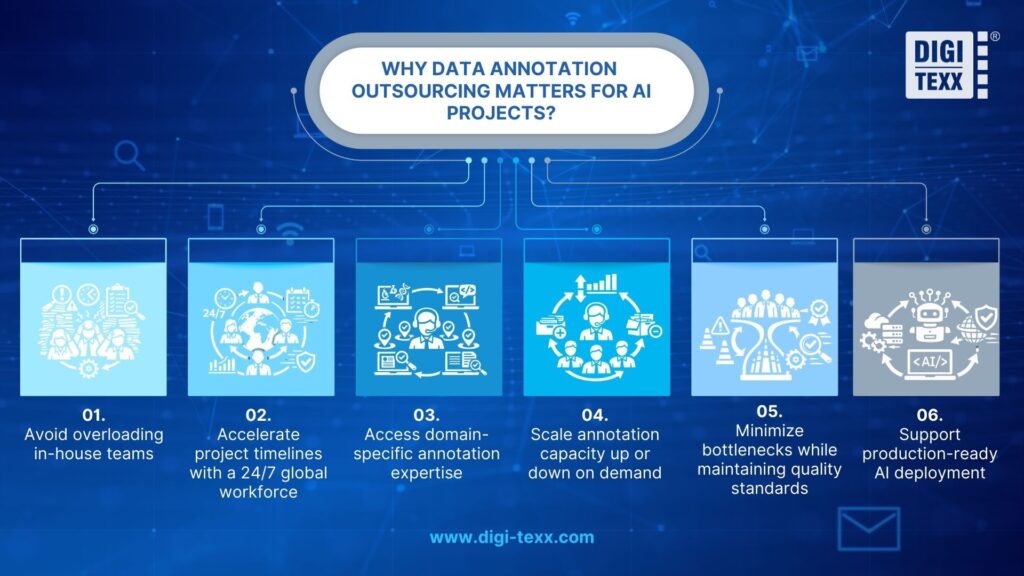 WHY DATA ANNOTATION OUTSOURCING MATTERS FOR AI PROJECTS?

DIGI TEXX ®

24/7

<AI/>

01.
Avoid overloading in-house teams

02.
Accelerate project timelines with a 24/7 global workforce

03.
Access domain-specific annotation expertise

04.
Scale annotation capacity up or down on demand

05.
Minimize bottlenecks while maintaining quality standards

06.
Support production-ready AI deployment

www.digi-texx.com